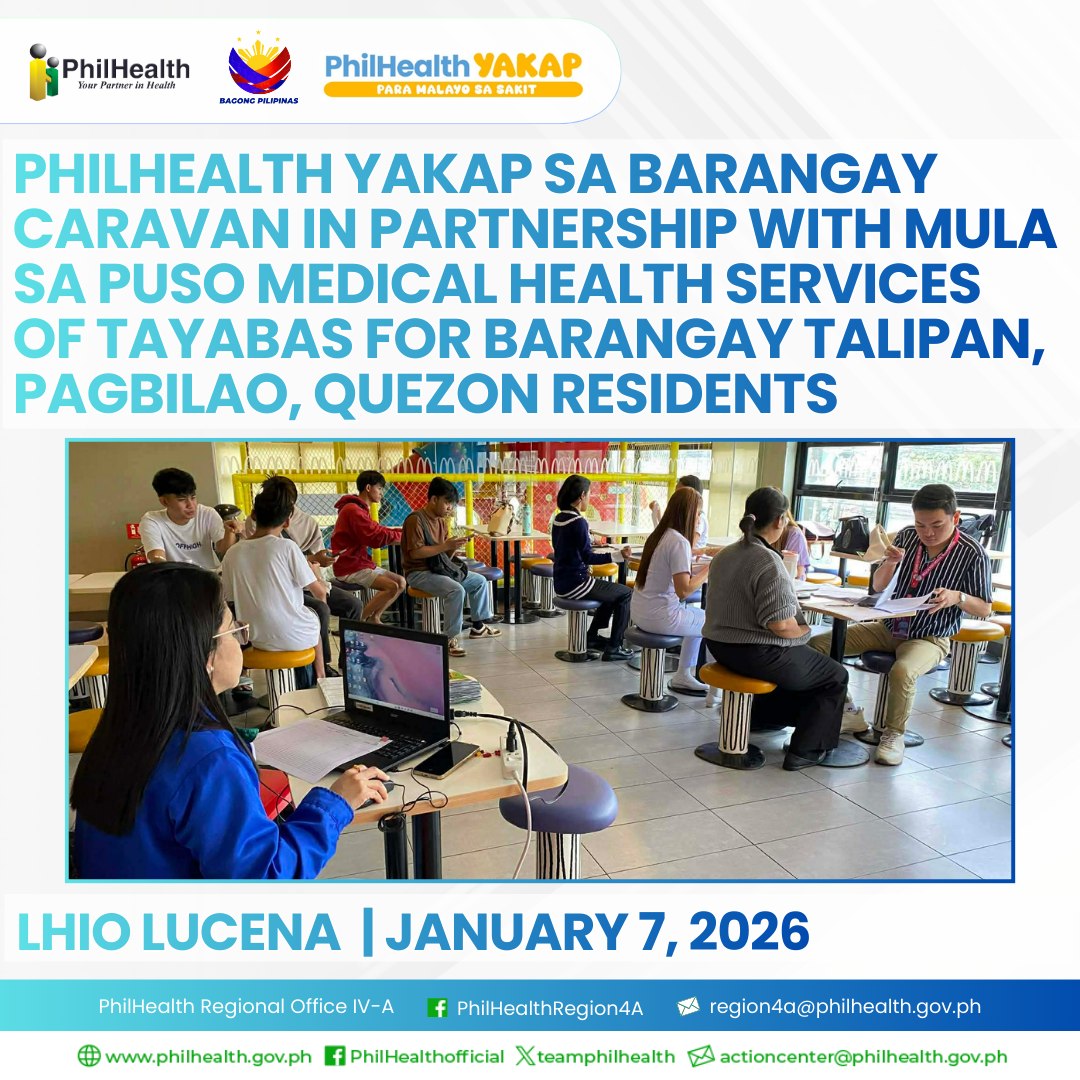 PhilHealth
Your Partner in Health

BAGONG PILIPINAS

PhilHealth YAKAP
PARA MALAYO SA SAKIT

PHILHEALTH YAKAP SA BARANGAY CARAVAN IN PARTNERSHIP WITH MULA SA PUSO MEDICAL HEALTH SERVICES OF TAYABAS FOR BARANGAY TALIPAN, PAGBILAO, QUEZON RESIDENTS

LHIO LUCENA | JANUARY 7, 2026

PhilHealth Regional Office IV-A PhilHealthRegion4A region4a@philhealth.gov.ph

www.philhealth.gov.ph PhilHealthofficial teamphilhealth actioncenter@philhealth.gov.ph